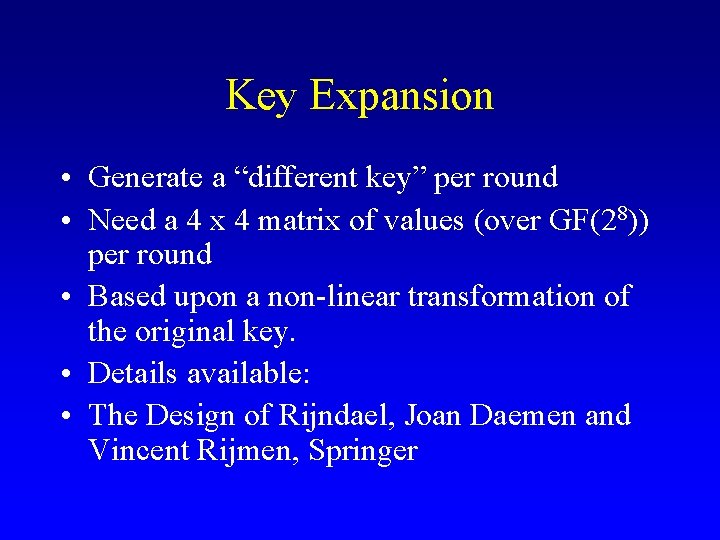 Key Expansion

• Generate a “different key” per round
• Need a 4 x 4 matrix of values (over GF($2^8$)) per round
• Based upon a non-linear transformation of the original key.
• Details available:
• The Design of Rijndael, Joan Daemen and Vincent Rijmen, Springer